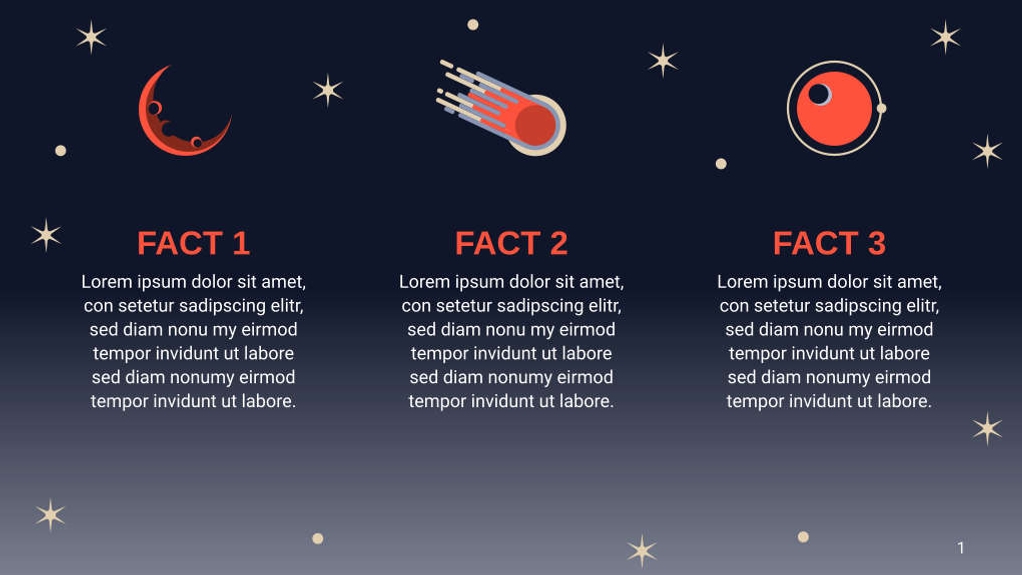 FACT 1

Lorem ipsum dolor sit amet, con setetur sadipscing elitr, sed diam nonu my eirmod tempor invidunt ut labore sed diam nonumy eirmod tempor invidunt ut labore.

FACT 2

Lorem ipsum dolor sit amet, con setetur sadipscing elitr, sed diam nonu my eirmod tempor invidunt ut labore sed diam nonumy eirmod tempor invidunt ut labore.

FACT 3

Lorem ipsum dolor sit amet, con setetur sadipscing elitr, sed diam nonu my eirmod tempor invidunt ut labore sed diam nonumy eirmod tempor invidunt ut labore.

1